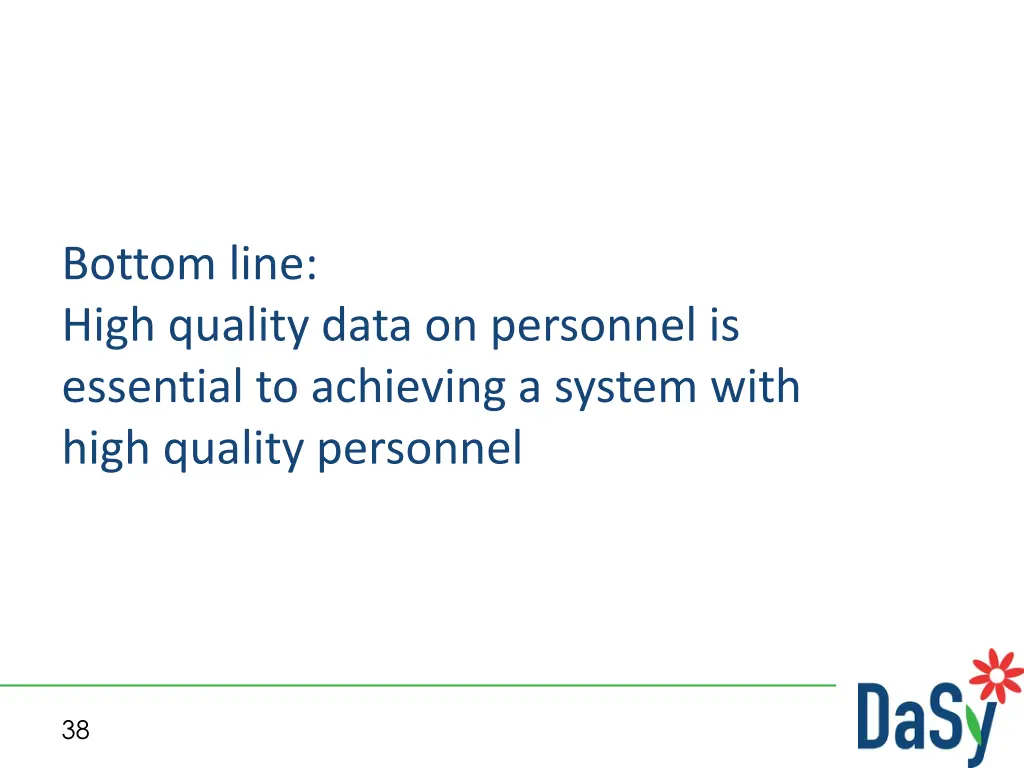 Bottom line:
High quality data on personnel is essential to achieving a system with high quality personnel

38

DaSy